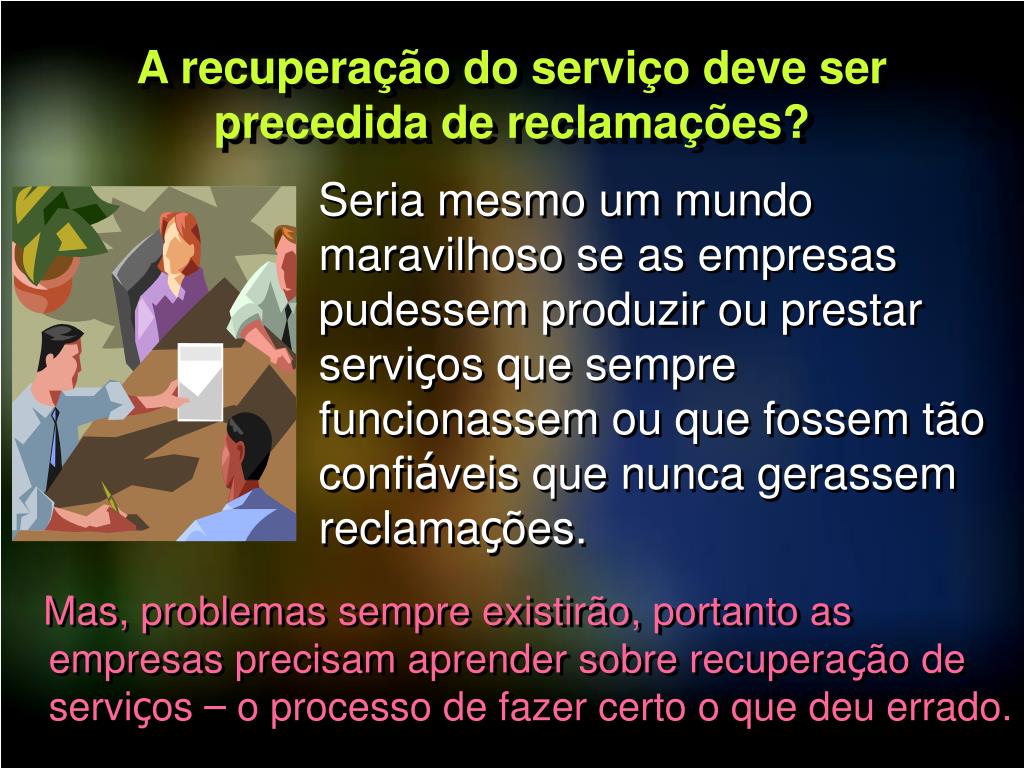 A recuperação do serviço deve ser precedida de reclamações?

Seria mesmo um mundo maravilhoso se as empresas pudessem produzir ou prestar serviços que sempre funcionassem ou que fossem tão confiáveis que nunca gerassem reclamações.

Mas, problemas sempre existirão, portanto as empresas precisam aprender sobre recuperação de serviços – o processo de fazer certo o que deu errado.